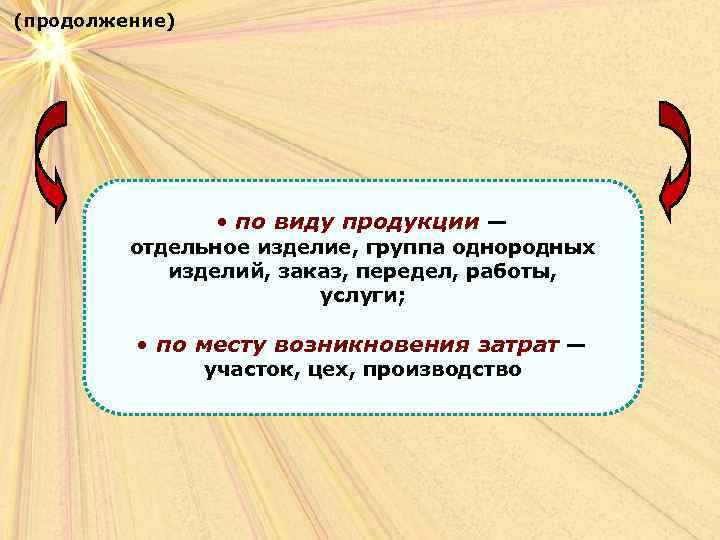 (продолжение)

• по виду продукции — отдельное изделие, группа однородных изделий, заказ, передел, работы, услуги;

• по месту возникновения затрат — участок, цех, производство